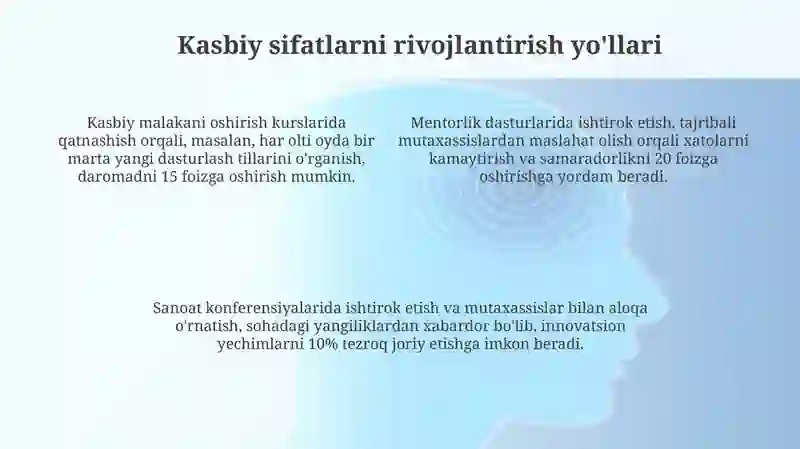 Kasbiy sifatlarni rivojlantirish yo'llari

Kasbiy malakani oshirish kurslarida qatnashish orqali, masalan, har olti oyda bir marta yangi dasturlash tillarini o'rganish, daromadni 15 foizga oshirish mumkin.

Mentorlik dasturlarida ishtirok etish, tajribali mutaxassislardan maslahat olish orqali xatolarni kamaytirish va samaradorlikni 20 foizga oshirishga yordam beradi.

Sanoat konferensiyalarida ishtirok etish va mutaxassislar bilan aloqa o'rnatish, sohadagi yangiliklardan xabardor bo'lib, innovatsion yechimlarni 10% tezroq joriy etishga imkon beradi.